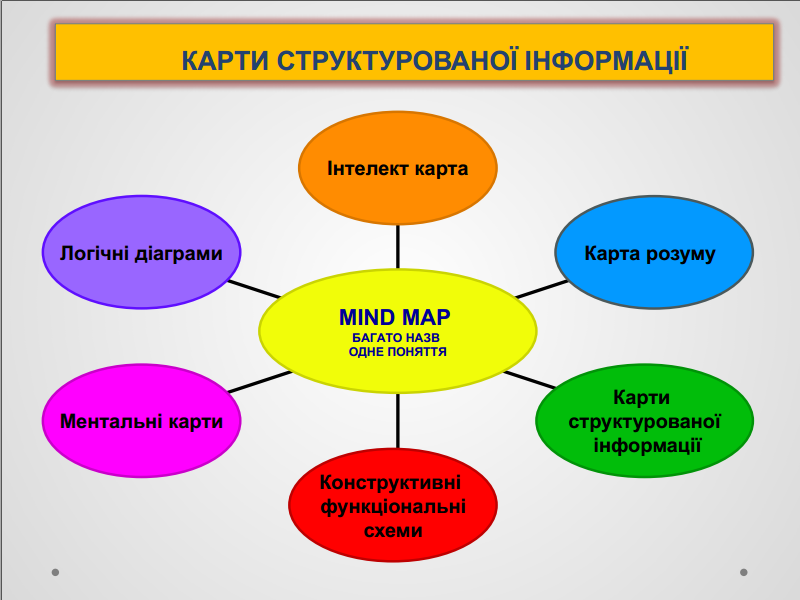 КАРТИ СТРУКТУРОВАНОЇ ІНФОРМАЦІЇ

Інтелект карта

Логічні діаграми

Карта розуму

MIND MAP
БАГАТО НАЗВ
ОДНЕ ПОНЯТТЯ

Ментальні карти

Карти структурованої інформації

Конструктивні функціональні схеми